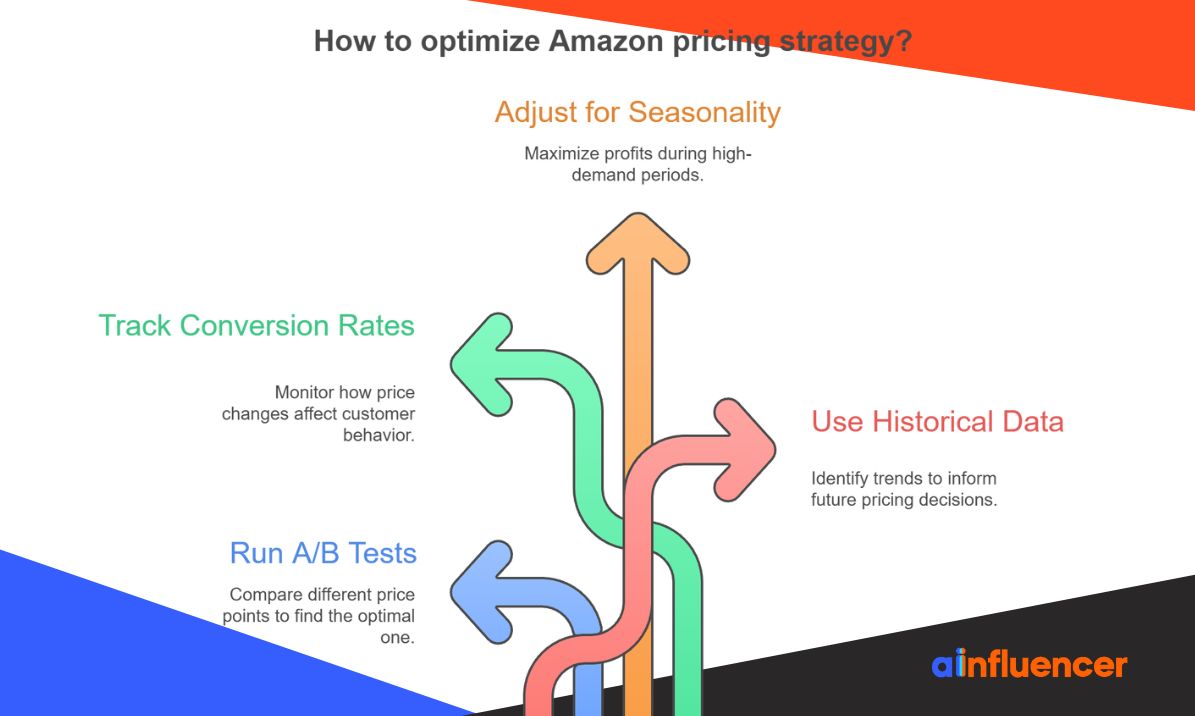 How to optimize Amazon pricing strategy?

Adjust for Seasonality

Maximize profits during high-demand periods.

Track Conversion Rates

Monitor how price changes affect customer behavior.

Use Historical Data

Identify trends to inform future pricing decisions.

Run A/B Tests

Compare different price points to find the optimal one.

ainfluencer